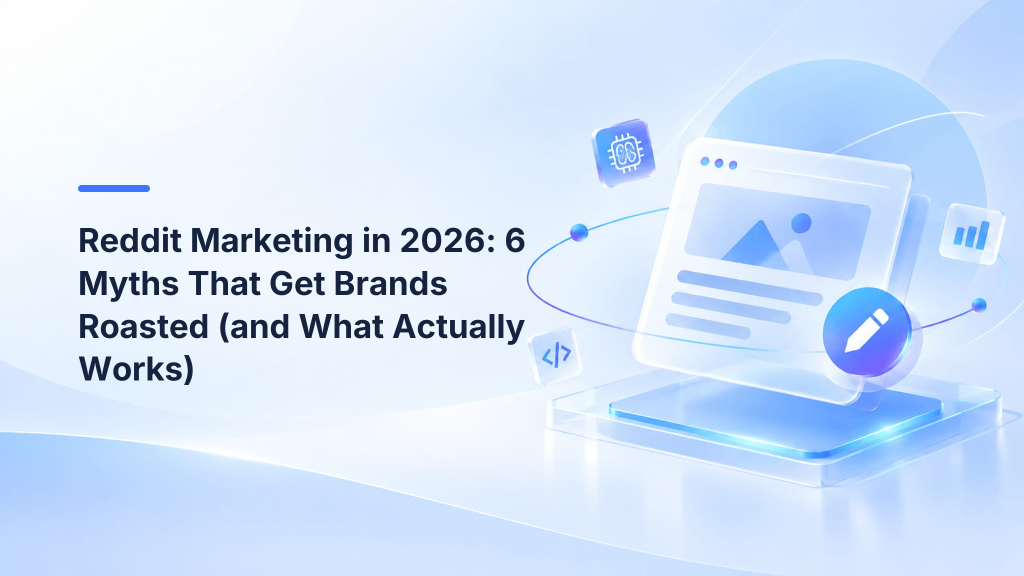 Reddit Marketing in 2026: 6 Myths That Get Brands Roasted (and What Actually Works)